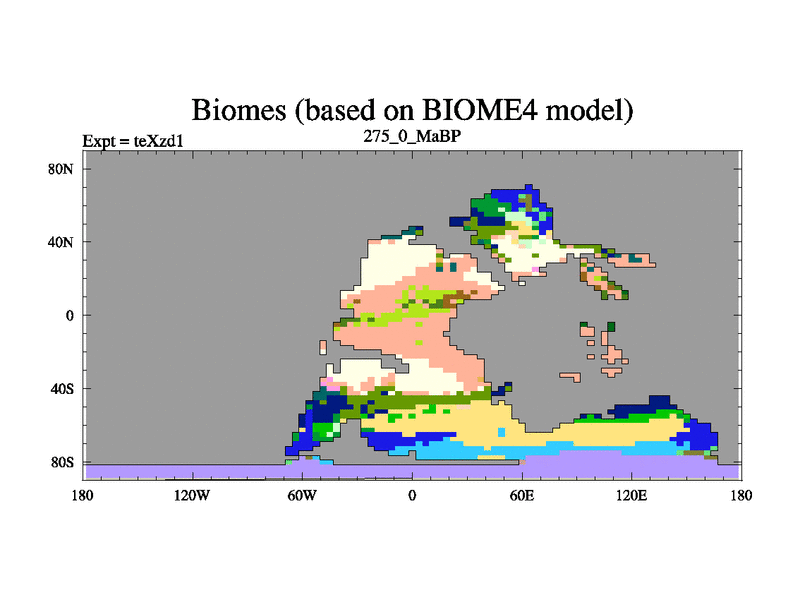 Biomes (based on BIOME4 model)

Expt = teXzd1

275_0_MaBP

80N

40N

0

40S

80S

180

120W

60W

0

60E

120E

180